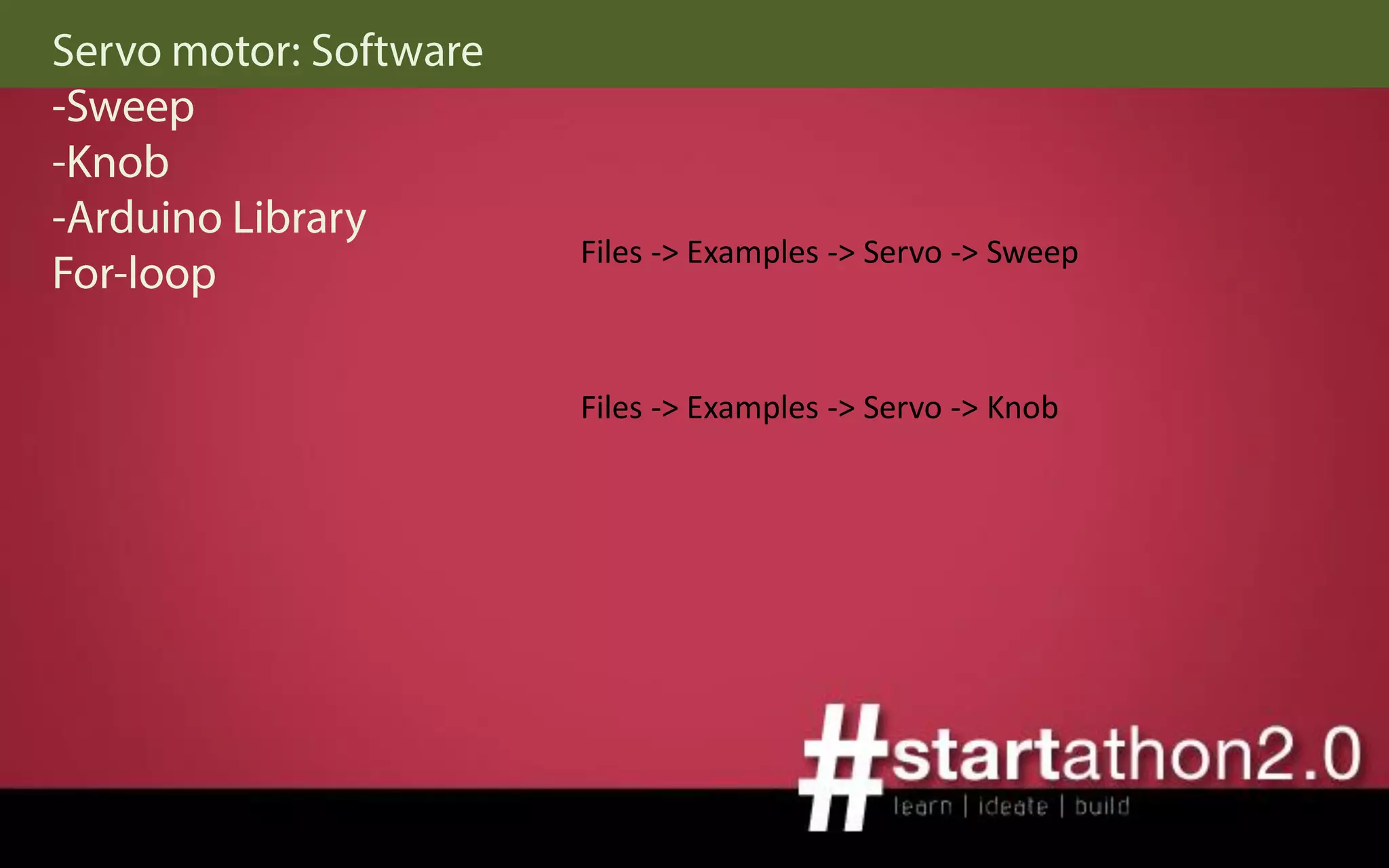 Servo motor: Software
-Sweep
-Knob
-Arduino Library
For-loop

Files -> Examples -> Servo -> Sweep

Files -> Examples -> Servo -> Knob

#startathon2.0
learn | ideate | build